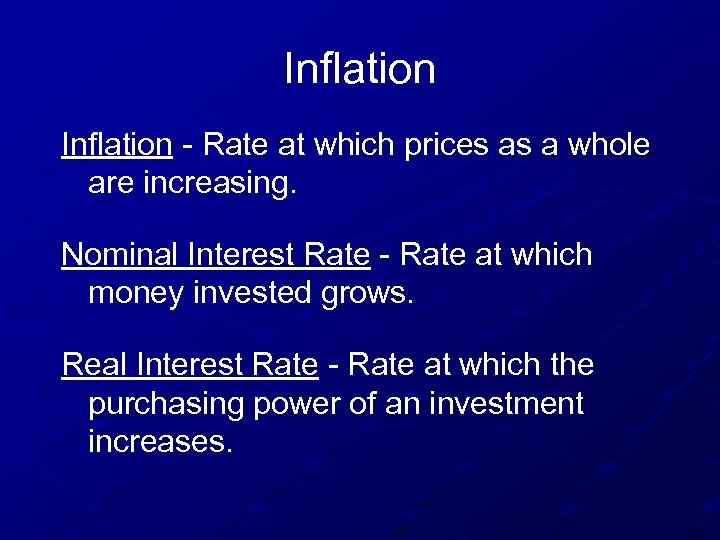 Inflation

Inflation - Rate at which prices as a whole are increasing.

Nominal Interest Rate - Rate at which money invested grows.

Real Interest Rate - Rate at which the purchasing power of an investment increases.